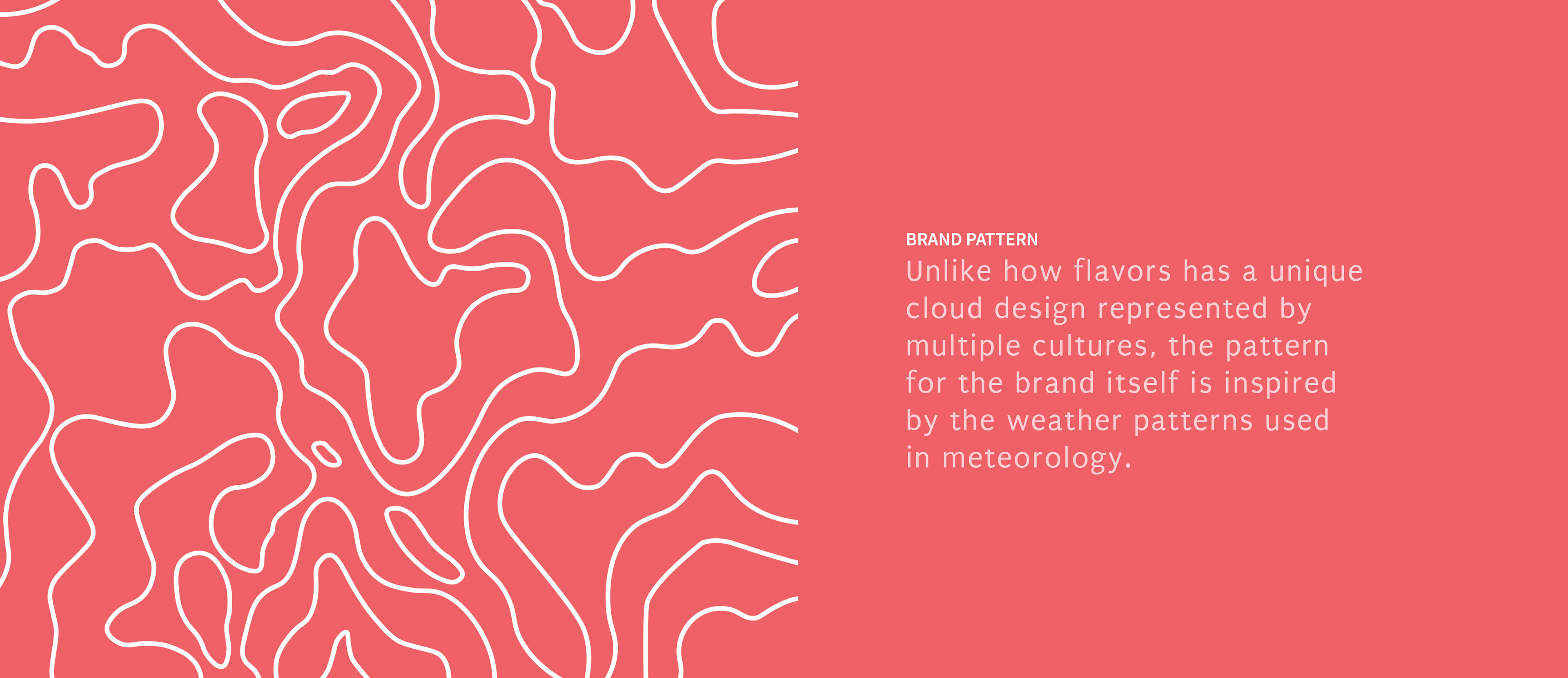 BRAND PATTERN

Unlike how flavors has a unique cloud design represented by multiple cultures, the pattern for the brand itself is inspired by the weather patterns used in meteorology.